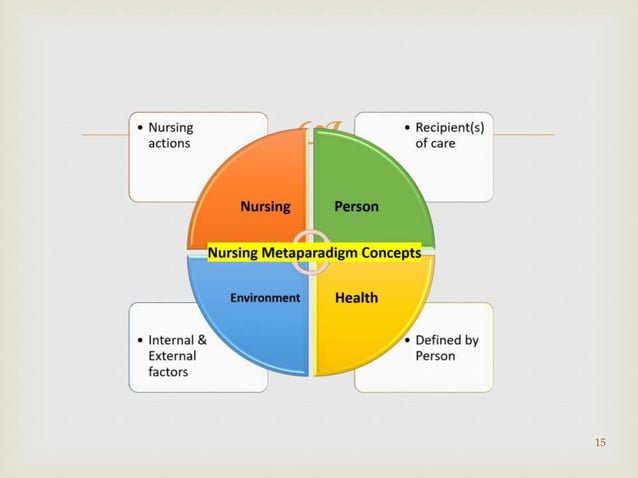 • Nursing actions

• Recipient(s) of care

Nursing

Person

Nursing Metaparadigm Concepts

Environment

Health

• Internal & External factors

• Defined by Person

15